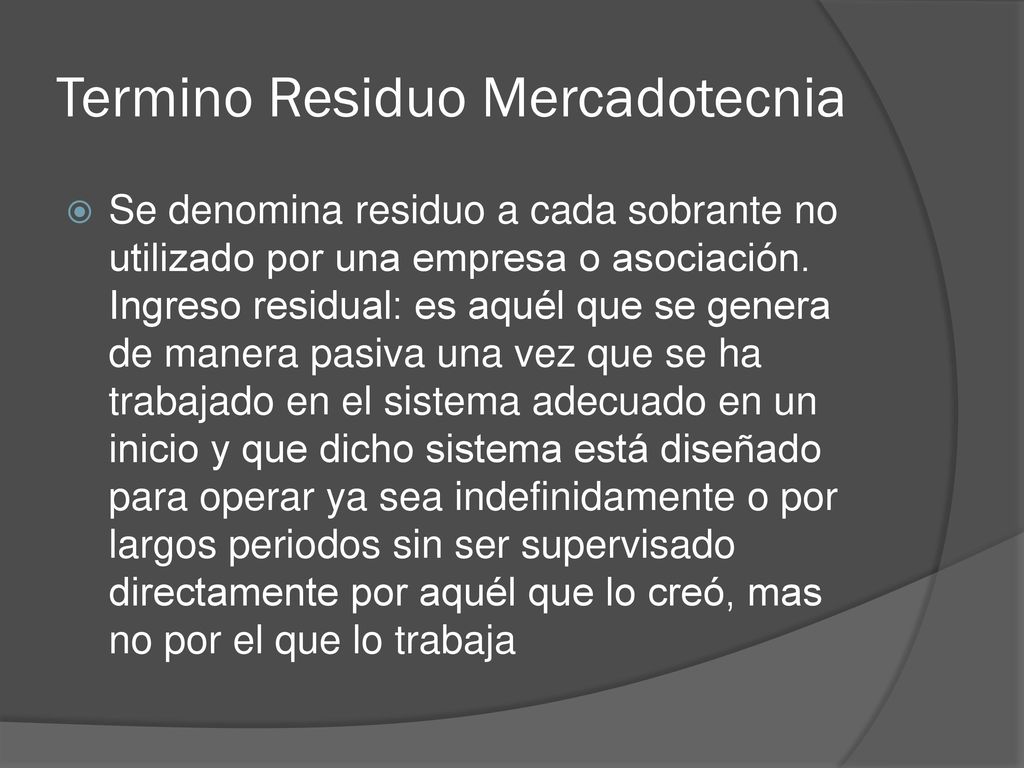 Termino Residuo Mercadotecnia

Se denomina residuo a cada sobrante no utilizado por una empresa o asociación. Ingreso residual: es aquél que se genera de manera pasiva una vez que se ha trabajado en el sistema adecuado en un inicio y que dicho sistema está diseñado para operar ya sea indefinidamente o por largos periodos sin ser supervisado directamente por aquél que lo creó, mas no por el que lo trabaja